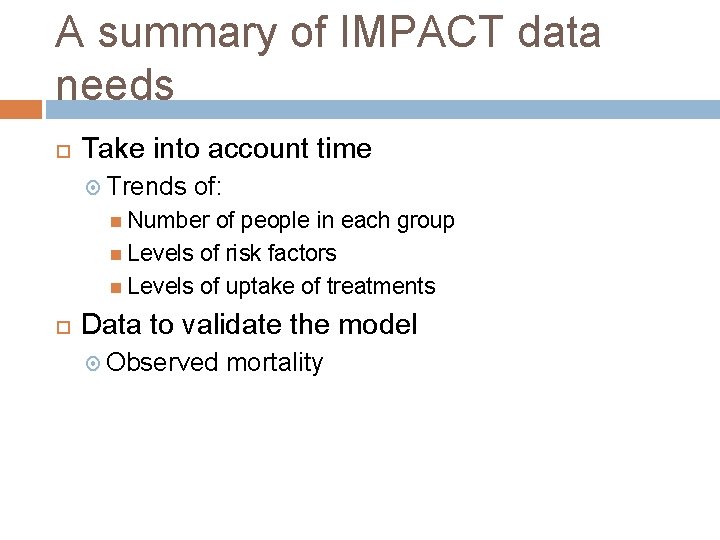 A summary of IMPACT data needs

Take into account time

Trends of:

Number of people in each group

Levels of risk factors

Levels of uptake of treatments

Data to validate the model

Observed mortality